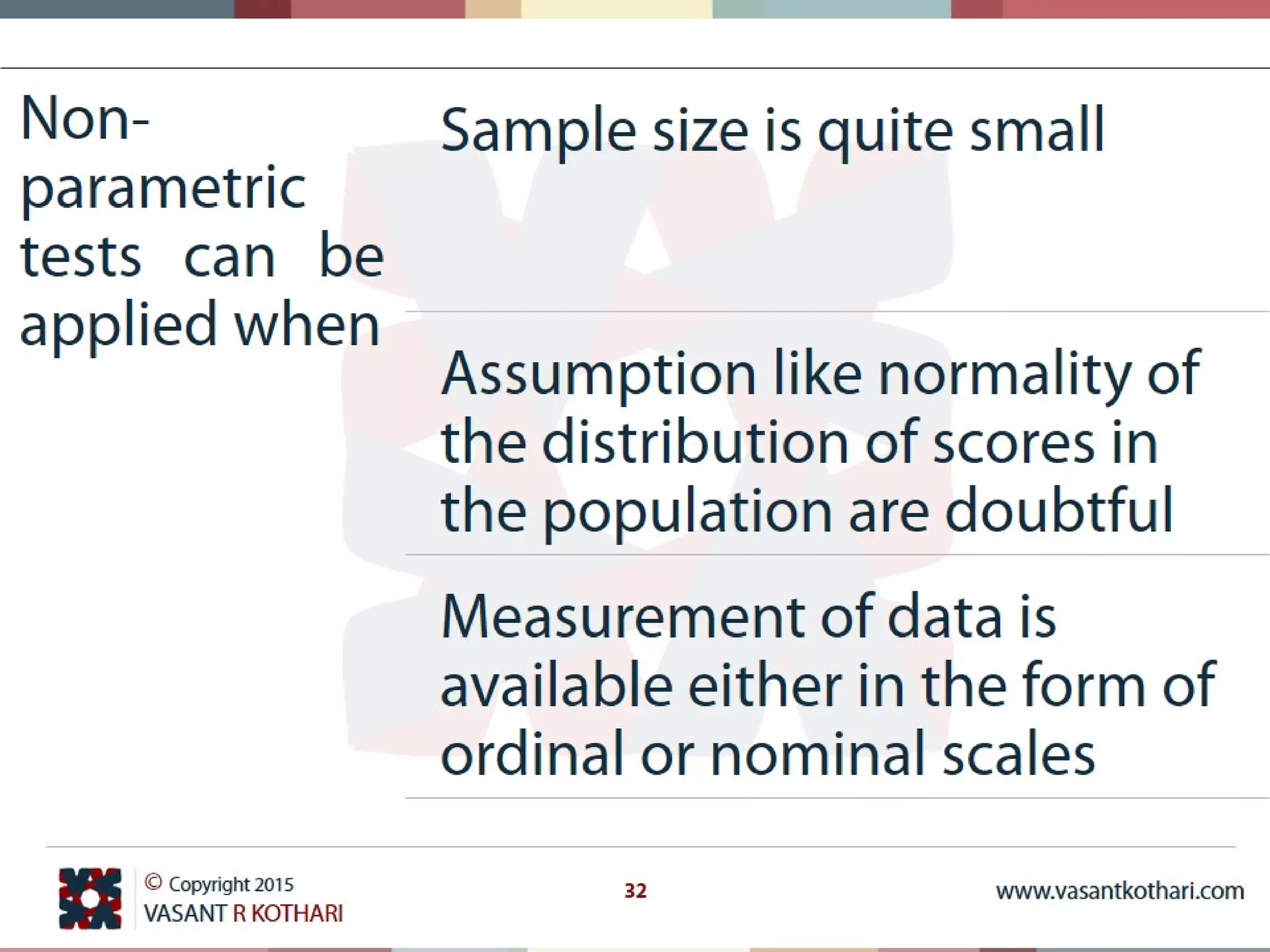 Non-parametric tests can be applied when

Sample size is quite small

Assumption like normality of the distribution of scores in the population are doubtful

Measurement of data is available either in the form of ordinal or nominal scales

© Copyright 2015
VASANT R KOTHARI

32

www.vasantkothari.com